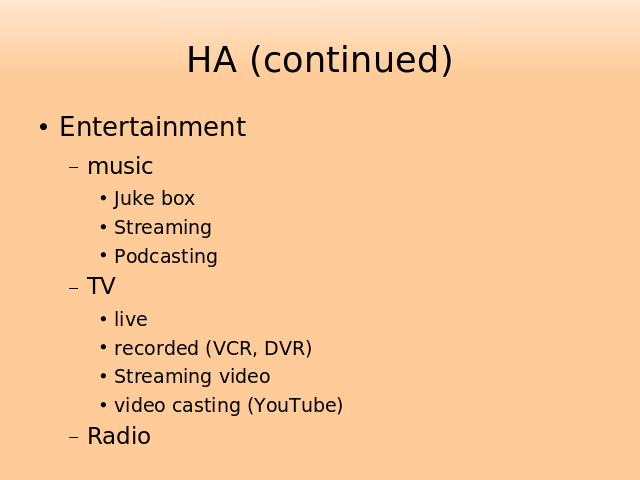 HA (continued)

• Entertainment
– music
• Juke box
• Streaming
• Podcasting
– TV
• live
• recorded (VCR, DVR)
• Streaming video
• video casting (YouTube)
– Radio